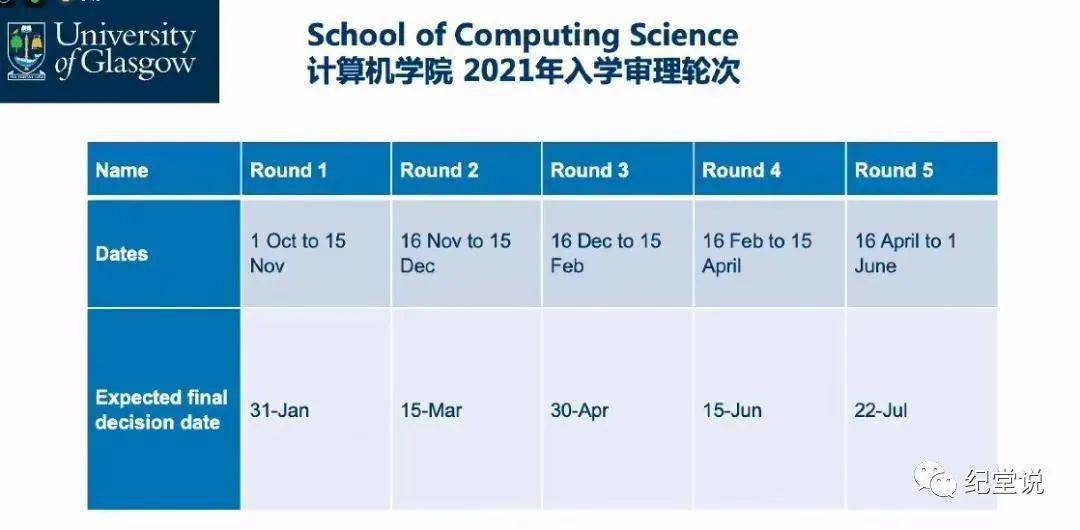 University of Glasgow

School of Computing Science
计算机学院 2021年入学审理轮次

| Name | Round 1 | Round 2 | Round 3 | Round 4 | Round 5 |
|---|---|---|---|---|---|
| Dates | 1 Oct to 15 Nov | 16 Nov to 15 Dec | 16 Dec to 15 Feb | 16 Feb to 15 April | 16 April to 1 June |
| Expected final decision date | 31-Jan | 15-Mar | 30-Apr | 15-Jun | 22-Jul |

纪堂说